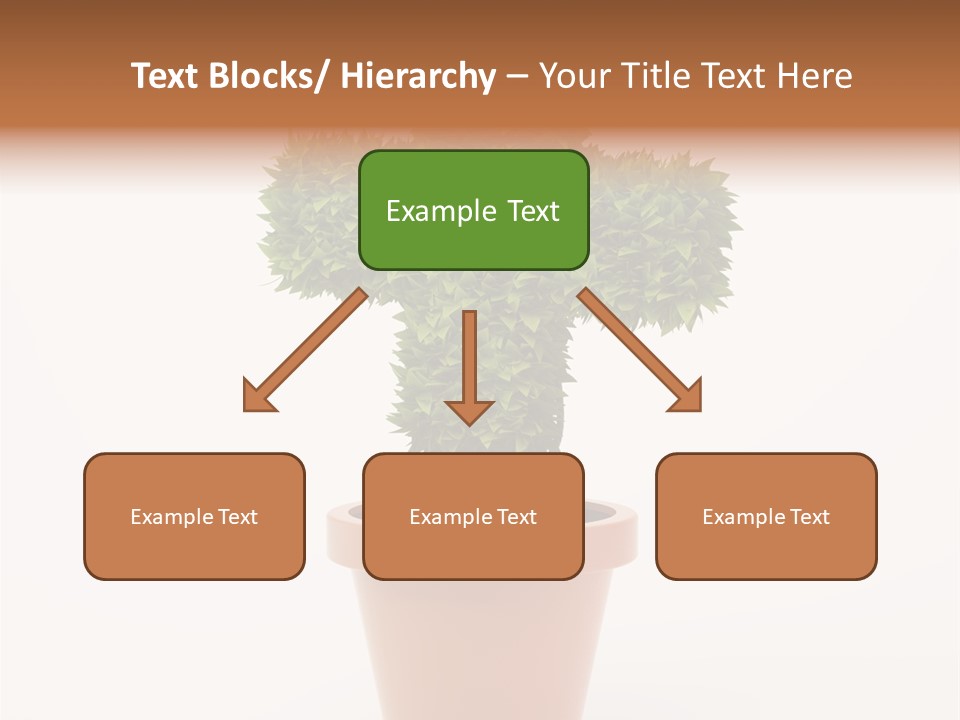 Text Blocks/ Hierarchy – Your Title Text Here

Example Text

Example Text

Example Text

Example Text